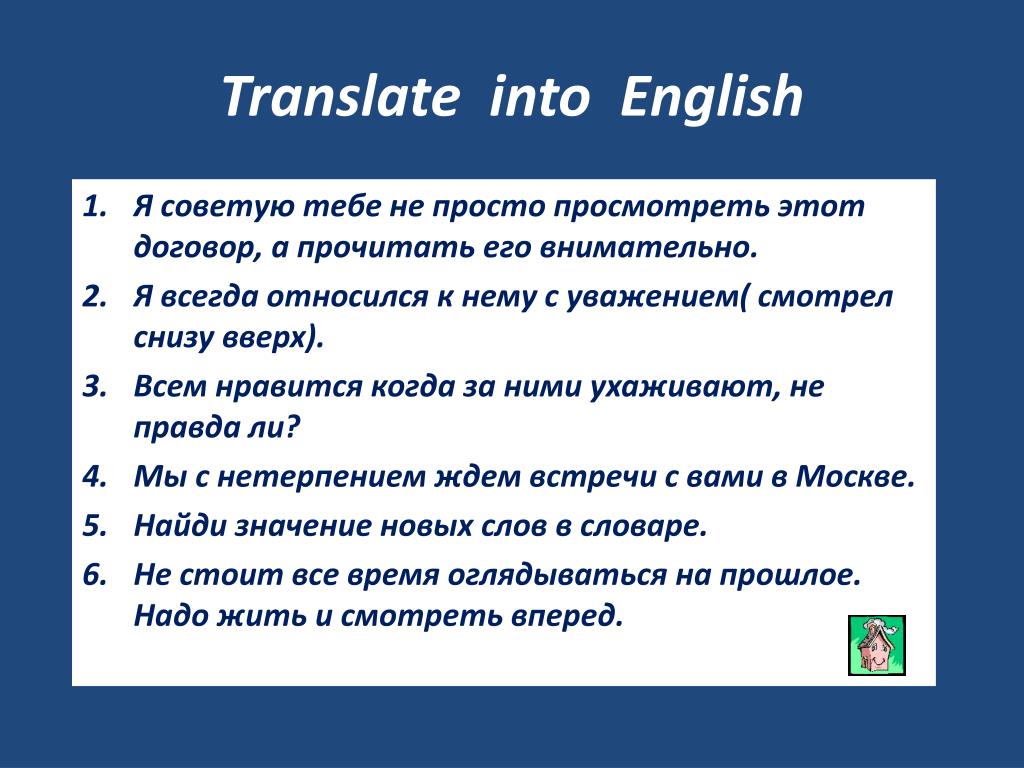 Translate into English

1. Я советую тебе не просто просмотреть этот договор, а прочитать его внимательно.
2. Я всегда относился к нему с уважением( смотрел снизу вверх).
3. Всем нравится когда за ними ухаживают, не правда ли?
4. Мы с нетерпением ждем встречи с вами в Москве.
5. Найди значение новых слов в словаре.
6. Не стоит все время оглядываться на прошлое. Надо жить и смотреть вперед.